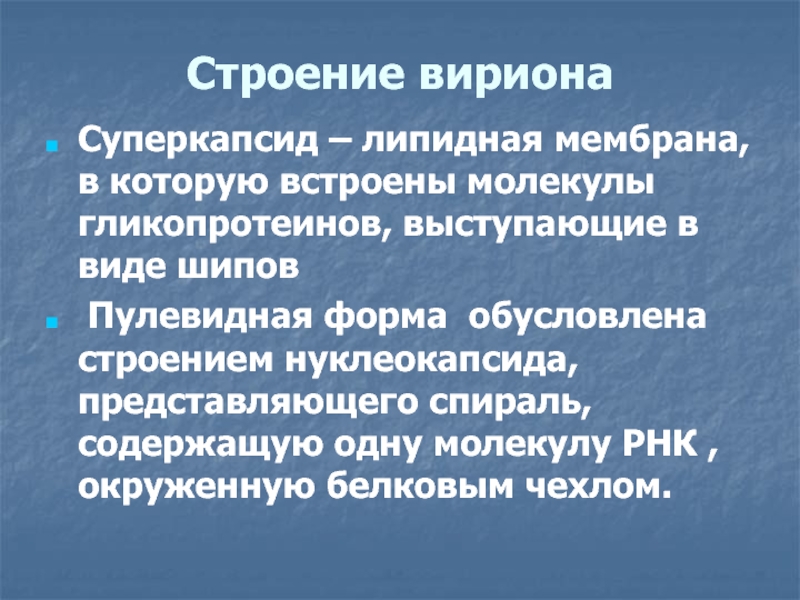 Строение вириона

Суперкапсид – липидная мембрана, в которую встроены молекулы гликопротеинов, выступающие в виде шипов

Пулевидная форма обусловлена строением нуклеокапсида, представляющего спираль, содержащую одну молекулу РНК , окруженную белковым чехлом.